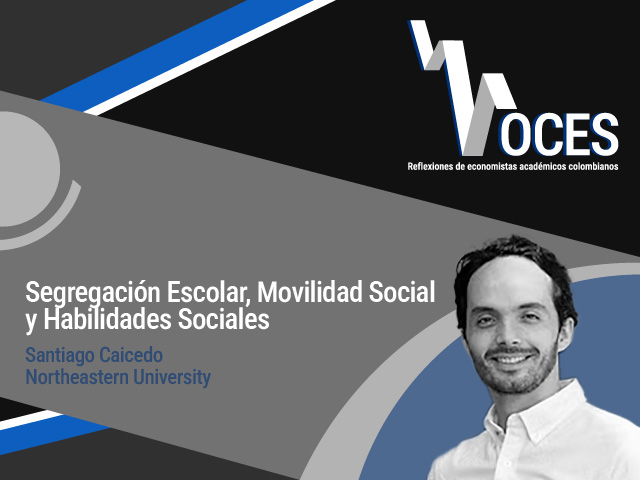 VOCES
Reflexiones de economistas académicos colombianos

Segregación Escolar, Movilidad Social y Habilidades Sociales

Santiago Caicedo
Northeastern University